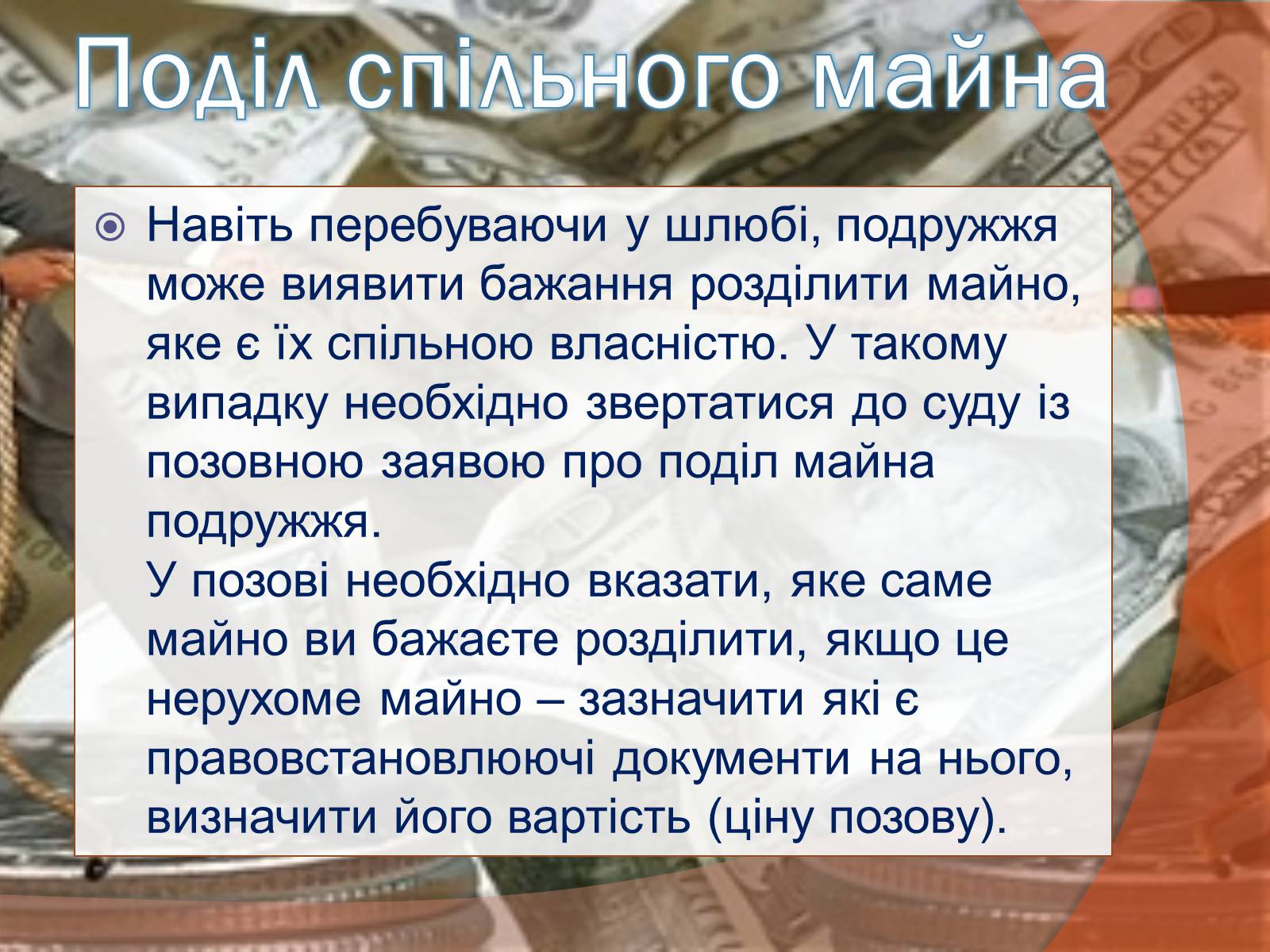 Поділ спільного майна

Навіть перебуваючи у шлюбі, подружжя може виявити бажання розділити майно, яке є їх спільною власністю. У такому випадку необхідно звертатися до суду із позовною заявою про поділ майна подружжя.
У позові необхідно вказати, яке саме майно ви бажаєте розділити, якщо це нерухоме майно – зазначити які є правовстановлюючі документи на нього, визначити його вартість (ціну позову).